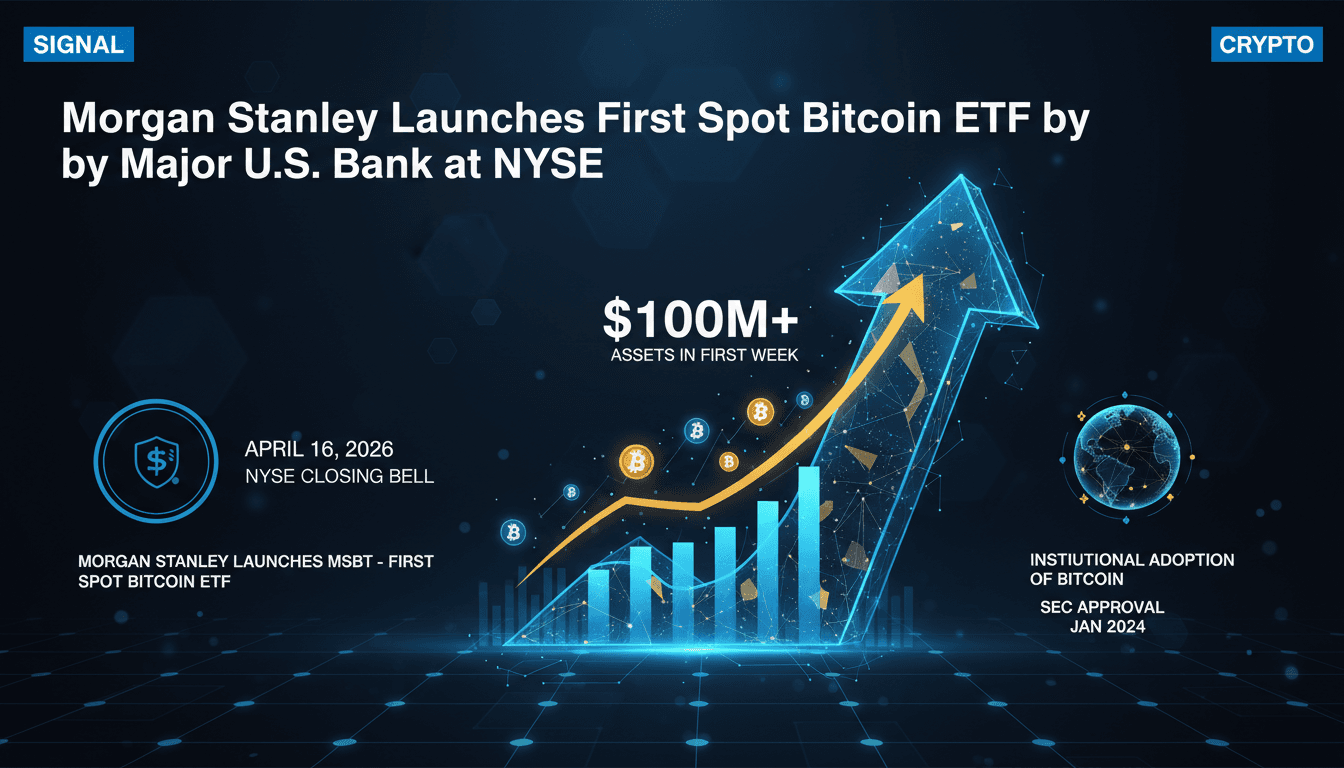 SIGNAL

CRYPTO

Morgan Stanley Launches First Spot Bitcoin ETF by by Major U.S. Bank at NYSE

$100M+
ASSETS IN FIRST WEEK

APRIL 16, 2026
NYSE CLOSING BELL

MORGAN STANLEY LAUNCHES MSBT - FIRST SPOT BITCOIN ETF

INSTIUTIONAL ADOPTION OF BITCOIN

SEC APPROVAL
JAN 2024